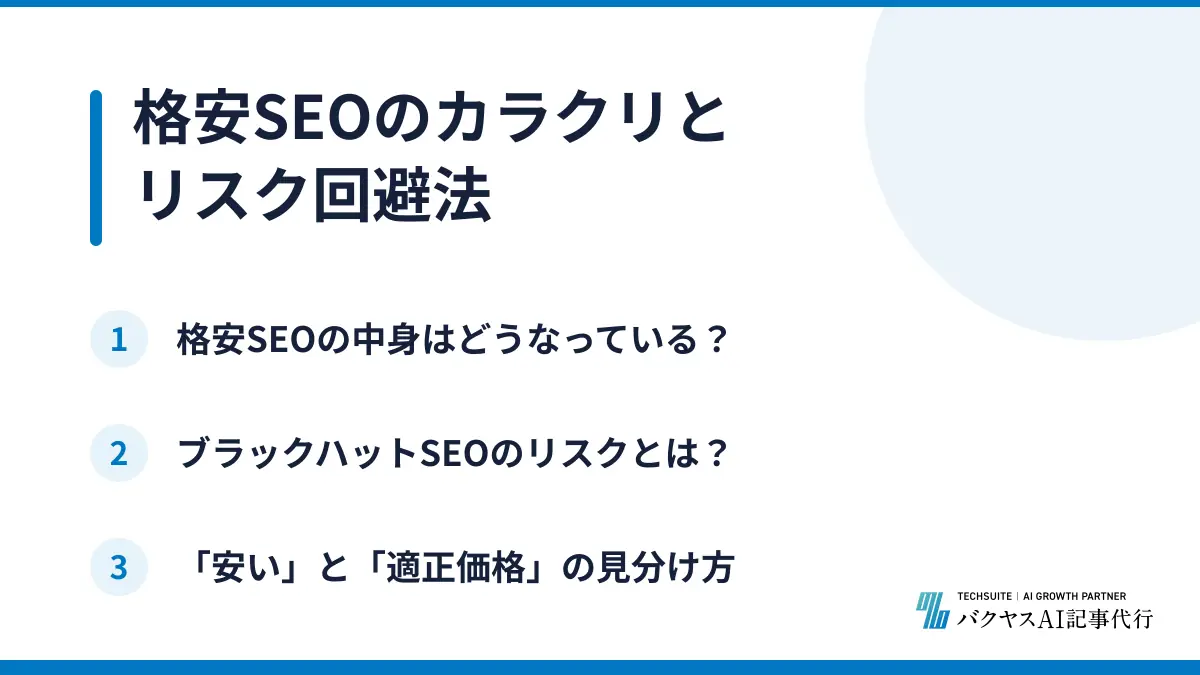 格安SEOのカラクリとリスク回避法

1 格安SEOの中身はどうなっている？

2 ブラックハットSEOのリスクとは？

3 「安い」と「適正価格」の見分け方

TECHSUITE | AI GROWTH PARTNER
バクヤスAI記事代行